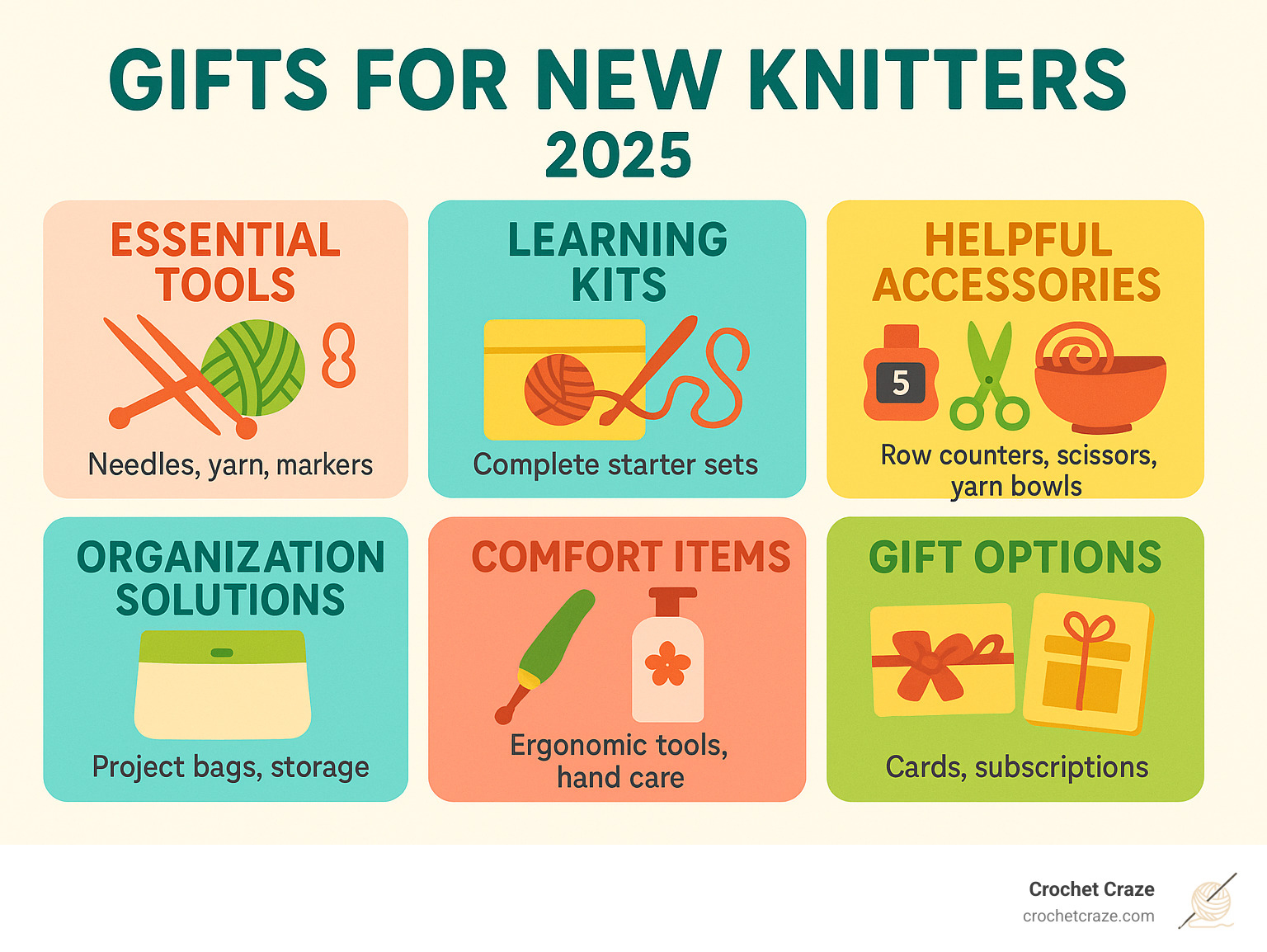 GIFTS FOR NEW KNITTERS 2025

ESSENTIAL TOOLS

Needles, yarn, markers

LEARNING KITS

Complete starter sets

HELPFUL ACCESSORIES

5

Row counters, scissors, yarn bowls

ORGANIZATION SOLUTIONS

Project bags, storage

COMFORT ITEMS

Ergonomic tools, hand care

GIFT OPTIONS

Cards, subscriptions

Crochet Craze
crochetcraze.com